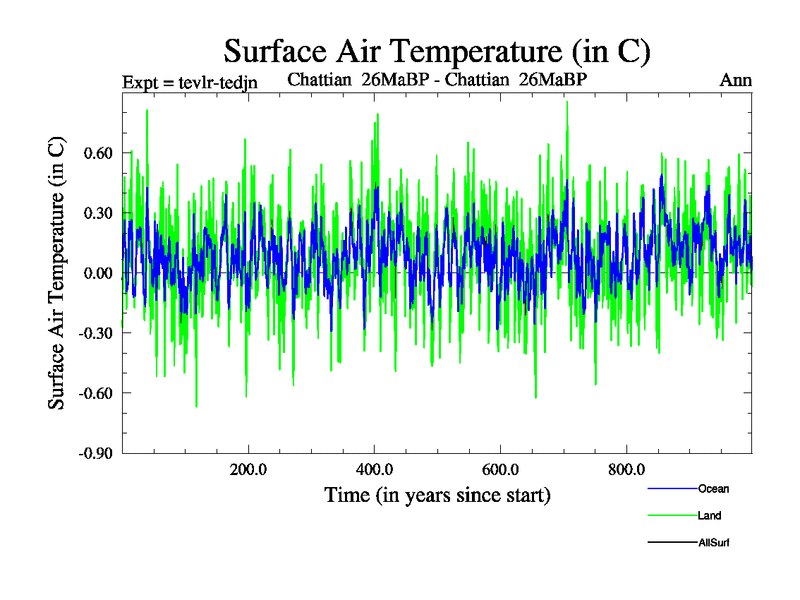 Surface Air Temperature (in C)

Expt = tevlr-tedjn
Chattian 26MaBP - Chattian 26MaBP
Ann

Surface Air Temperature (in C)

0.60
0.30
0.00
-0.30
-0.60
-0.90

200.0
400.0
600.0
800.0

Time (in years since start)

Ocean
Land
AllSurf